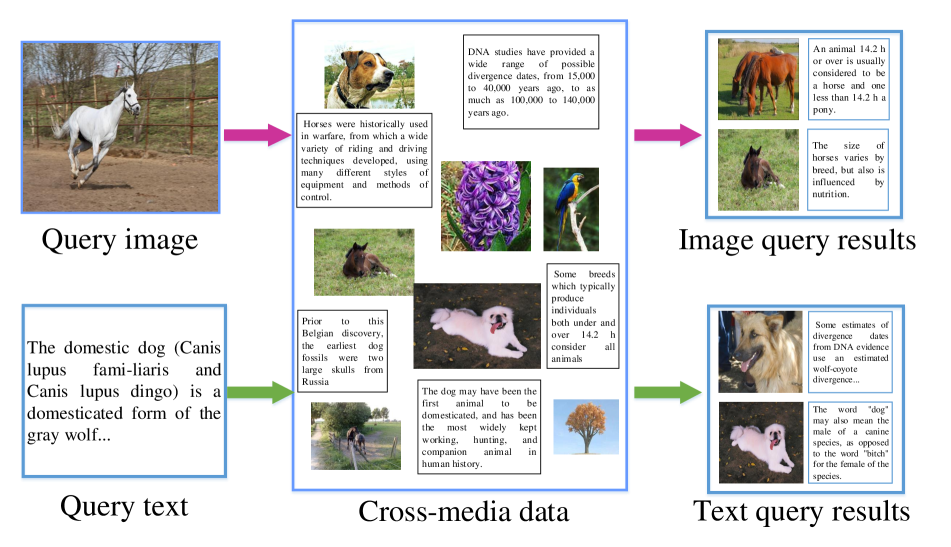 Query image

The domestic dog (Canis lupus fami-liaris and Canis lupus dingo) is a domesticated form of the gray wolf...

Query text

DNA studies have provided a wide range of possible divergence dates, from 15,000 to 40,000 years ago, to as much as 100,000 to 140,000 years ago.

Horses were historically used in warfare, from which a wide variety of riding and driving techniques developed, using many different styles of equipment and methods of control.

Some breeds which typically produce individuals both under and over 14.2 h consider all animals

Prior to this Belgian discovery, the earliest dog fossils were two large skulls from Russia

The dog may have been the first animal to be domesticated, and has been the most widely kept working, hunting, and companion animal in human history.

Cross-media data

An animal 14.2 h or over is usually considered to be a horse and one less than 14.2 h a pony.

The size of horses varies by breed, but also is influenced by nutrition.

Image query results

Some estimates of divergence dates from DNA evidence use an estimated wolf-coyote divergence...

The word "dog" may also mean the male of a canine species, as opposed to the word "bitch" for the female of the species.

Text query results